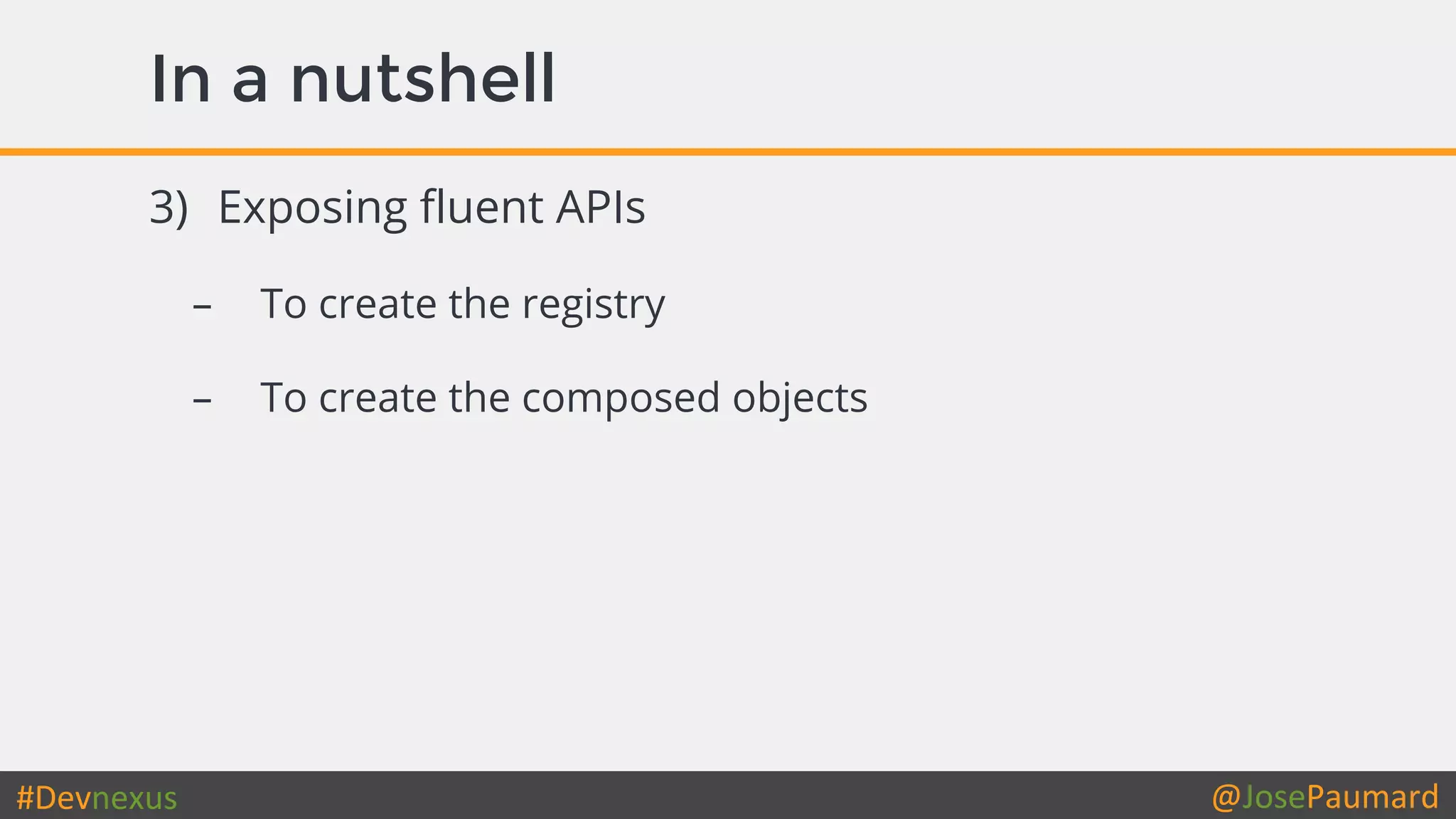 In a nutshell

3) Exposing fluent APIs

– To create the registry

– To create the composed objects

#Devnexus

@JosePaumard